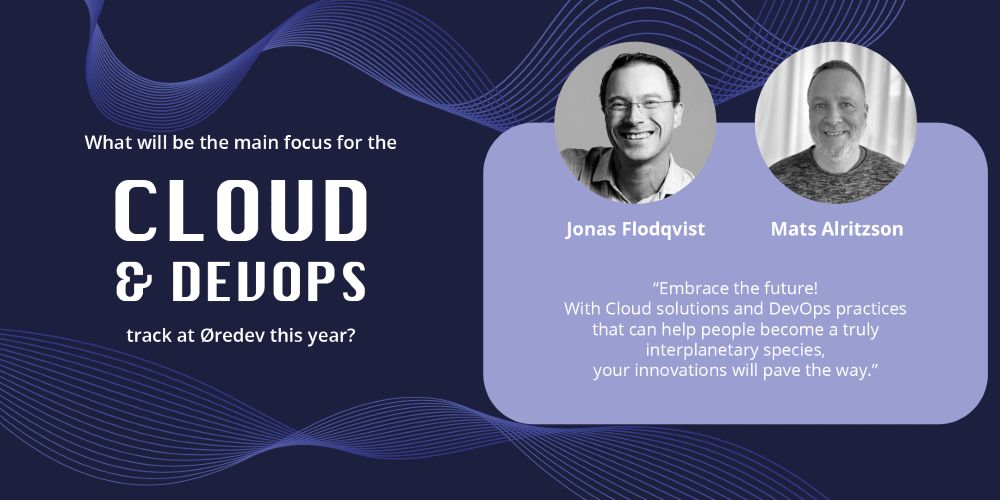 What will be the main focus for the

CLOUD & DEVOPS

track at Øredev this year?

Jonas Flodqvist

Mats Alritzson

“Embrace the future! With Cloud solutions and DevOps practices that can help people become a truly interplanetary species, your innovations will pave the way.”